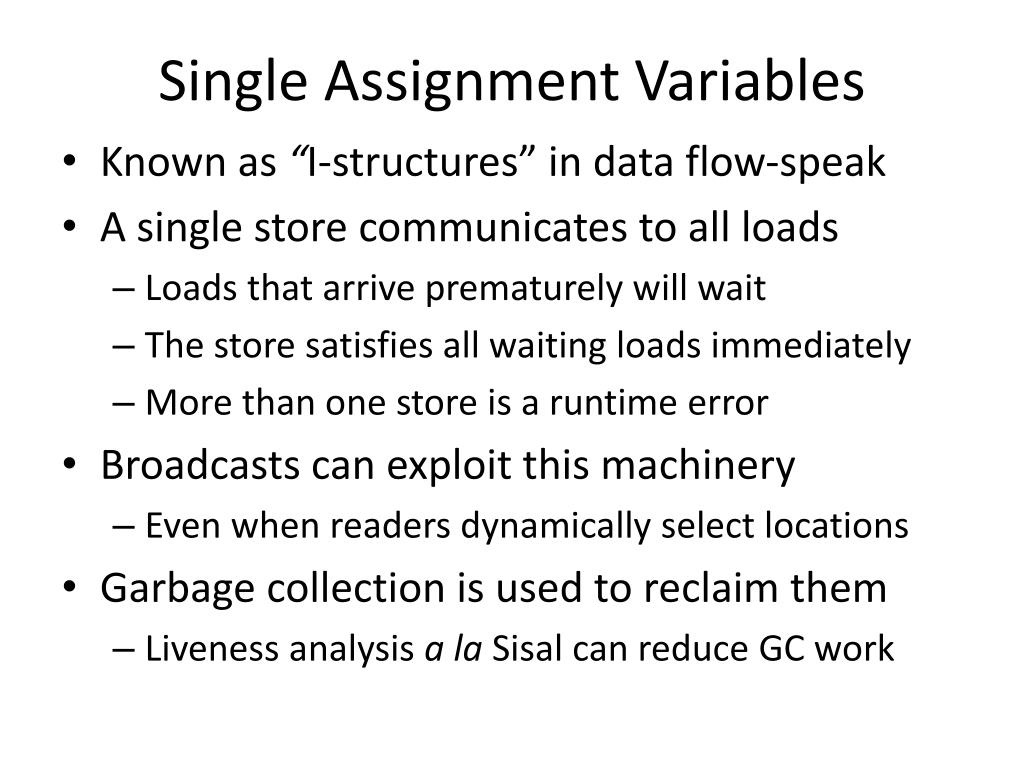 Single Assignment Variables

• Known as “I-structures” in data flow-speak
• A single store communicates to all loads
– Loads that arrive prematurely will wait
– The store satisfies all waiting loads immediately
– More than one store is a runtime error
• Broadcasts can exploit this machinery
– Even when readers dynamically select locations
• Garbage collection is used to reclaim them
– Liveness analysis a la Sisal can reduce GC work